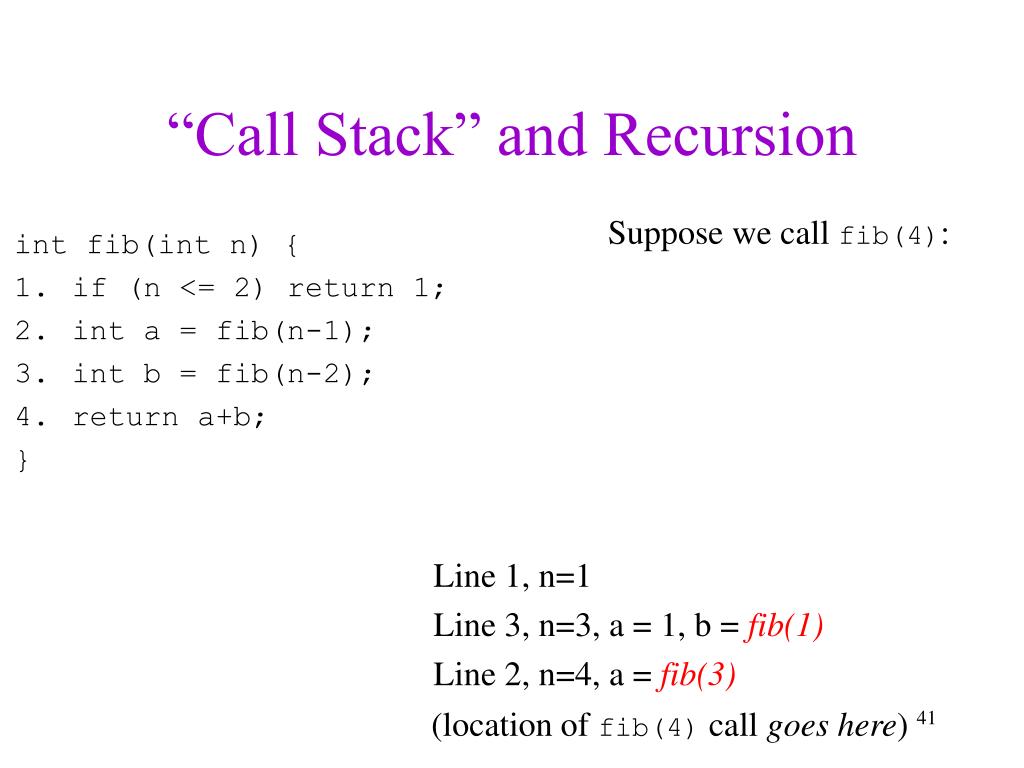 “Call Stack” and Recursion

int fib(int n) {
1. if (n <= 2) return 1;
2. int a = fib(n-1);
3. int b = fib(n-2);
4. return a+b;
}

Suppose we call fib(4):

Line 1, n=1
Line 3, n=3, a = 1, b = fib(1)
Line 2, n=4, a = fib(3)
(location of fib(4) call goes here)

41